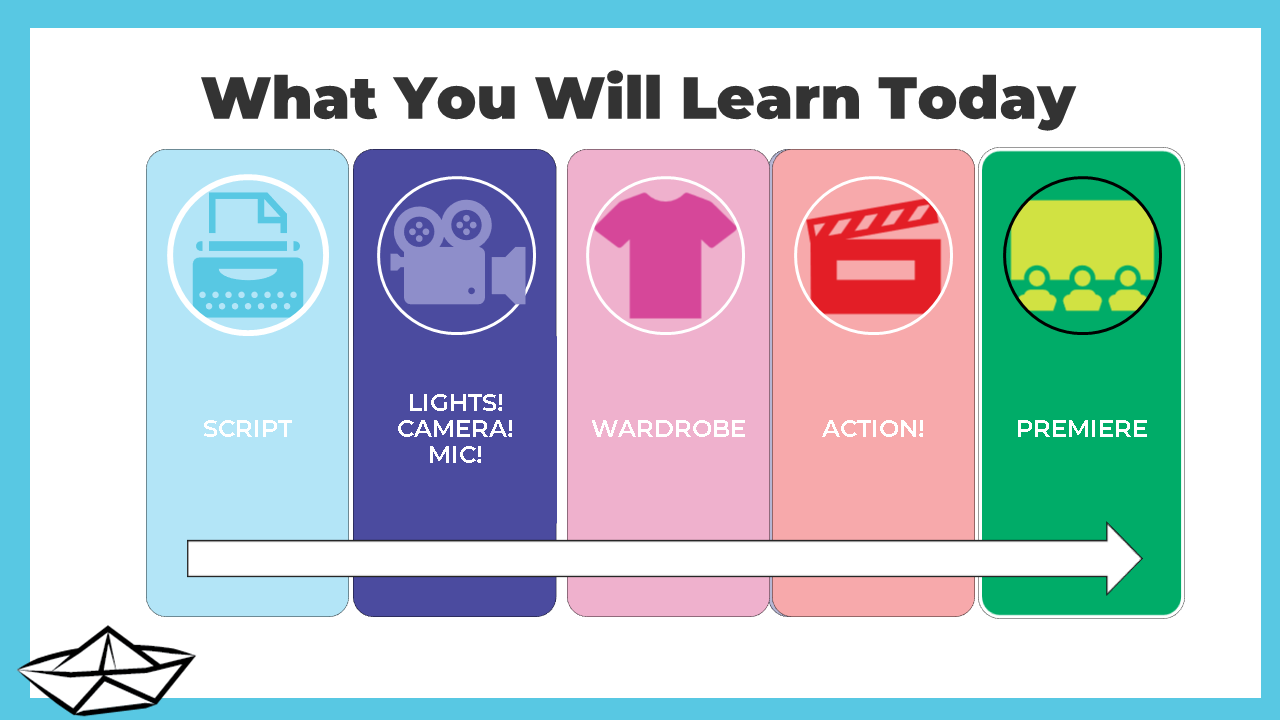 What You Will Learn Today

SCRIPT

LIGHTS! CAMERA! MIC!

WARDROBE

ACTION!

PREMIERE